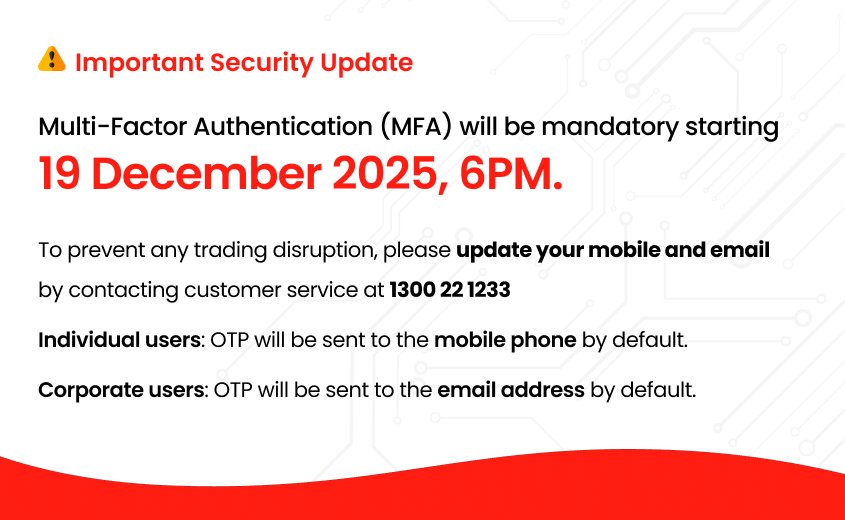 Important Security Update

Multi-Factor Authentication (MFA) will be mandatory starting
19 December 2025, 6PM.

To prevent any trading disruption, please update your mobile and email by contacting customer service at 1300 22 1233

Individual users: OTP will be sent to the mobile phone by default.

Corporate users: OTP will be sent to the email address by default.